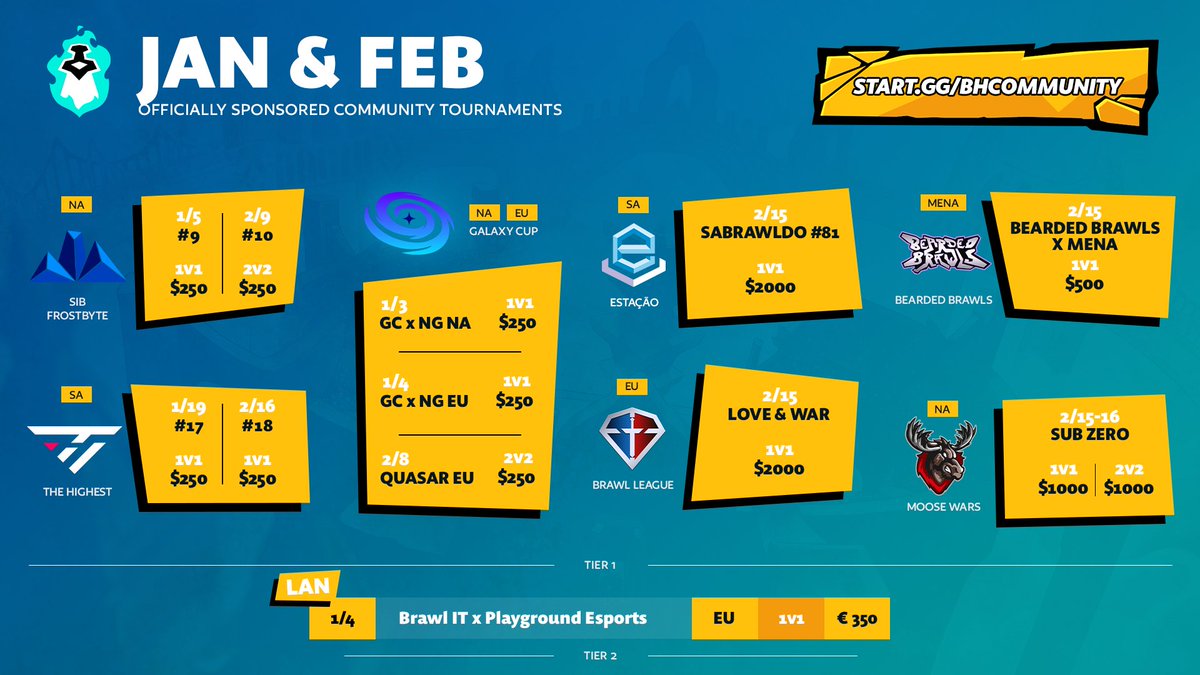 JAN & FEB
OFFICIALLY SPONSORED COMMUNITY TOURNAMENTS

START.GG/BHCOMMUNITY

NA
SIB FROSTBYTE
1/5 #9 1V1 $250
2/9 #10 2V2 $250

SA
THE HIGHEST
1/19 #17 1V1 $250
2/16 #18 1V1 $250

NA EU
GALAXY CUP
1/3 GC x NG NA 1V1 $250
1/4 GC x NG EU 1V1 $250
2/8 QUASAR EU 2V2 $250

SA
ESTAÇÃO
2/15
SABRAWLDO #81
1V1
$2000

EU
BRAWL LEAGUE
2/15
LOVE & WAR
1V1
$2000

MENA
BEARDED BRAWLS
BEARDED BRAWLS
2/15
BEARDED BRAWLS X MENA
1V1
$500

NA
MOOSE WARS
2/15-16
SUB ZERO
1V1 $1000
2V2 $1000

TIER 1

LAN
1/4 Brawl IT x Playground Esports EU 1V1 € 350

TIER 2